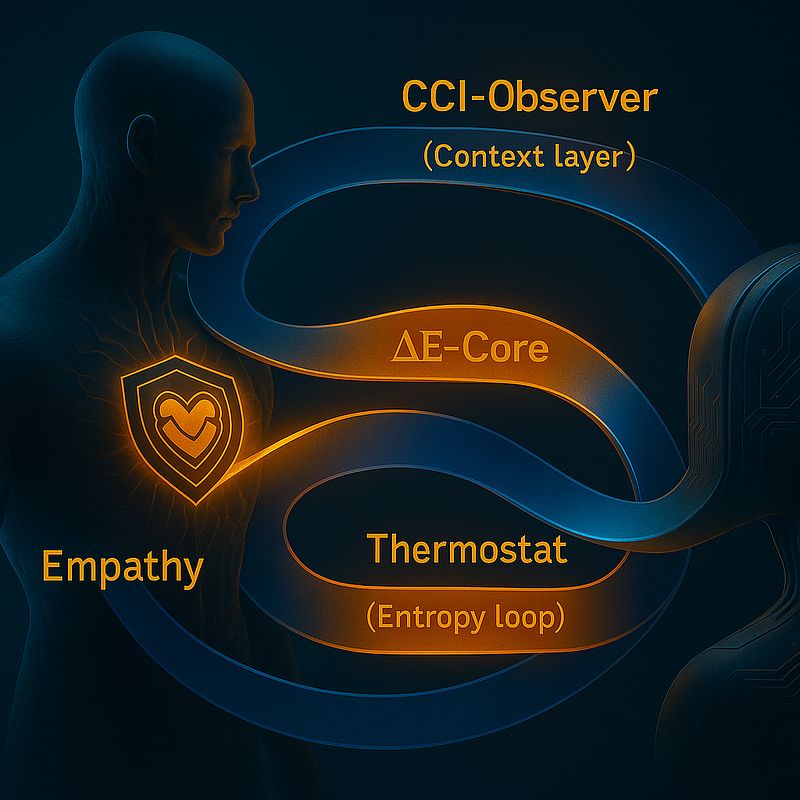 CCI-Observer
(Context layer)

ΔE-Core

Empathy

Thermostat
(Entropy loop)